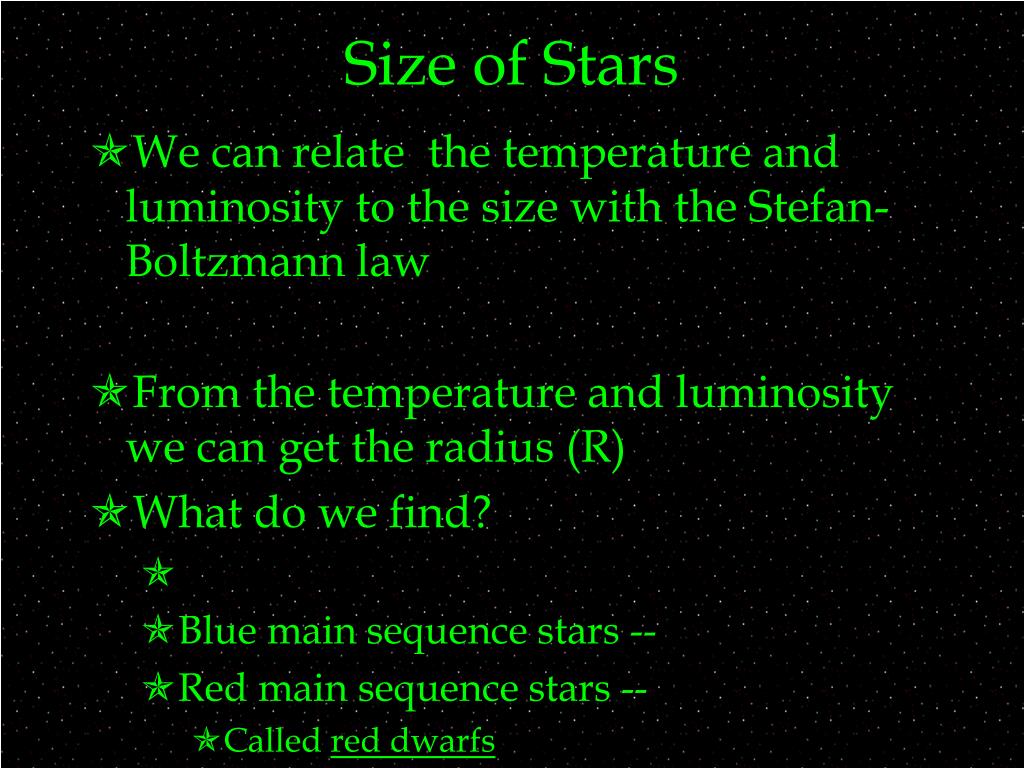 Size of Stars

We can relate the temperature and luminosity to the size with the Stefan-Boltzmann law

From the temperature and luminosity we can get the radius (R)

What do we find?

Blue main sequence stars --

Red main sequence stars --

Called red dwarfs